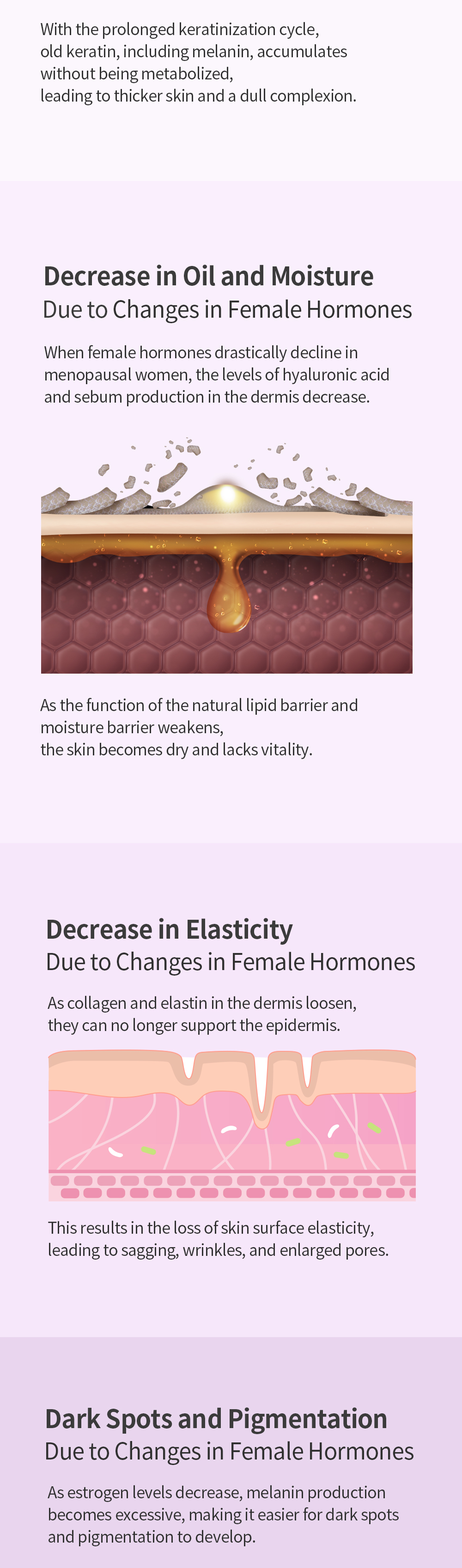 With the prolonged keratinization cycle, old keratin, including melanin, accumulates without being metabolized, leading to thicker skin and a dull complexion.

Decrease in Oil and Moisture
Due to Changes in Female Hormones

When female hormones drastically decline in menopausal women, the levels of hyaluronic acid and sebum production in the dermis decrease.

As the function of the natural lipid barrier and moisture barrier weakens, the skin becomes dry and lacks vitality.

Decrease in Elasticity
Due to Changes in Female Hormones

As collagen and elastin in the dermis loosen, they can no longer support the epidermis.

This results in the loss of skin surface elasticity, leading to sagging, wrinkles, and enlarged pores.

Dark Spots and Pigmentation
Due to Changes in Female Hormones

As estrogen levels decrease, melanin production becomes excessive, making it easier for dark spots and pigmentation to develop.